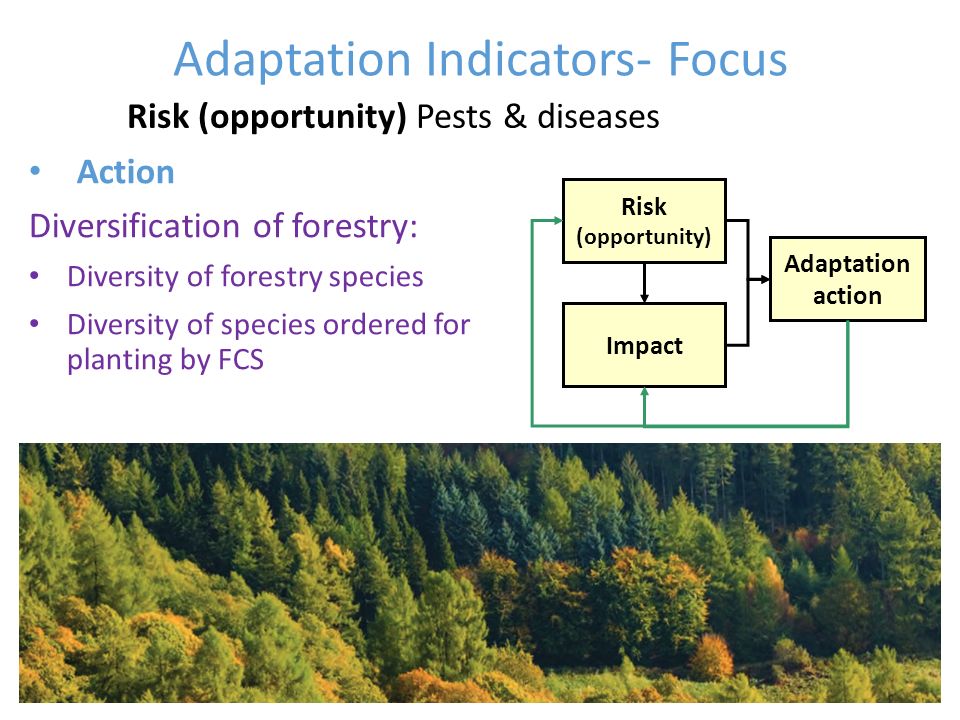 Adaptation Indicators- Focus

Risk (opportunity) Pests & diseases

• Action

Diversification of forestry:

• Diversity of forestry species

• Diversity of species ordered for planting by FCS

Risk (opportunity)

Impact

Adaptation action